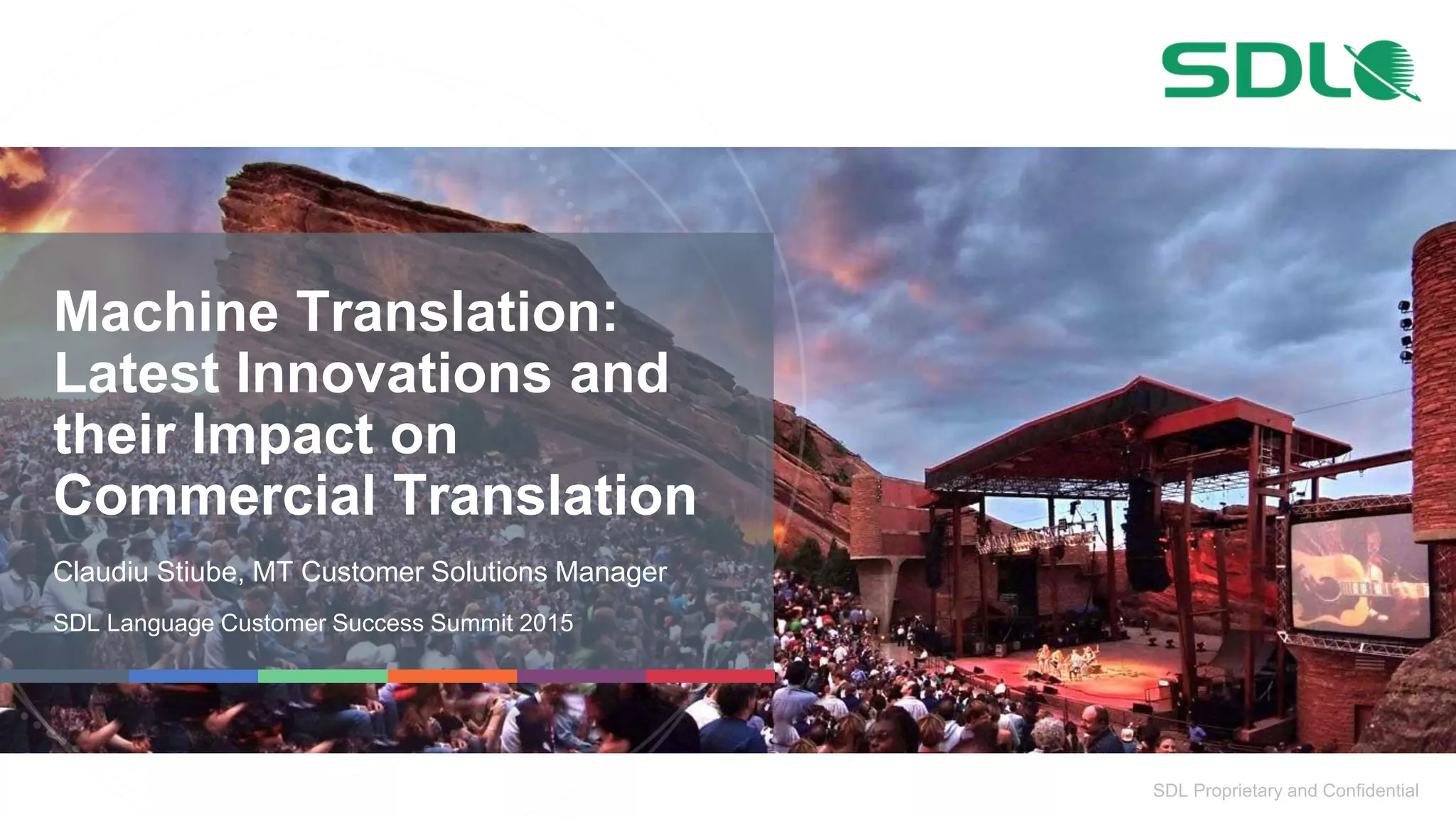 SDL

Machine Translation: Latest Innovations and their Impact on Commercial Translation

Claudiu Stiube, MT Customer Solutions Manager

SDL Language Customer Success Summit 2015

SDL Proprietary and Confidential